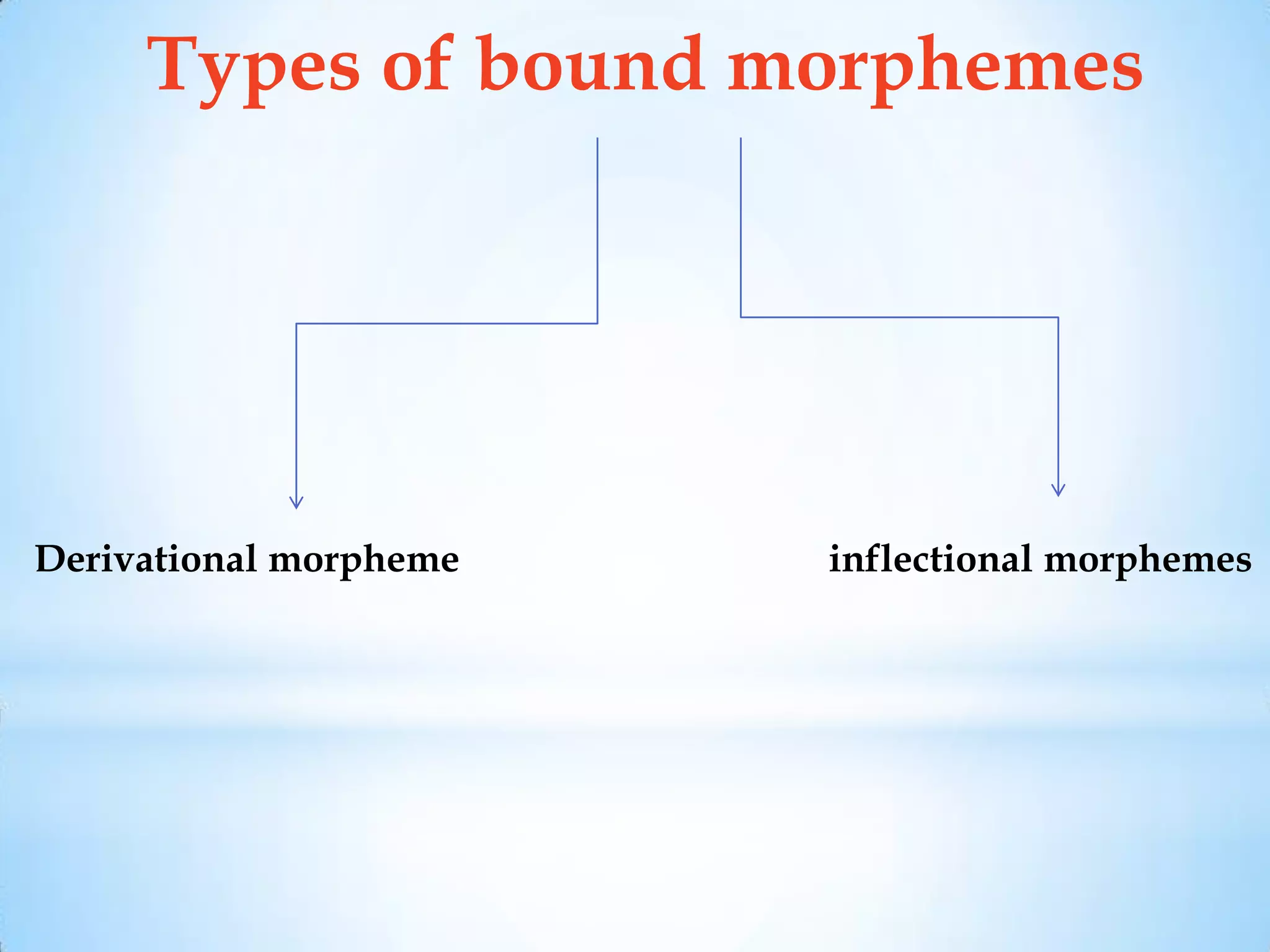 Types of bound morphemes

Derivational morpheme

inflectional morphemes